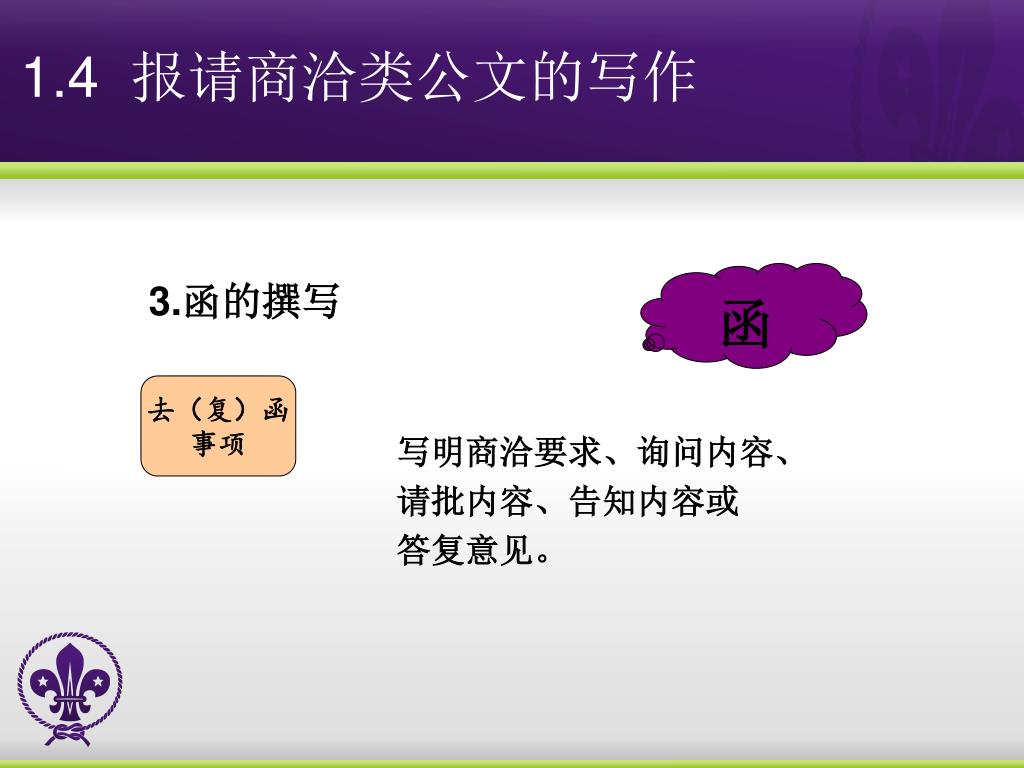 1.4 报请商洽类公文的写作

3.函的撰写

函

去（复）函事项

写明商洽要求、询问内容、请批内容、告知内容或答复意见。